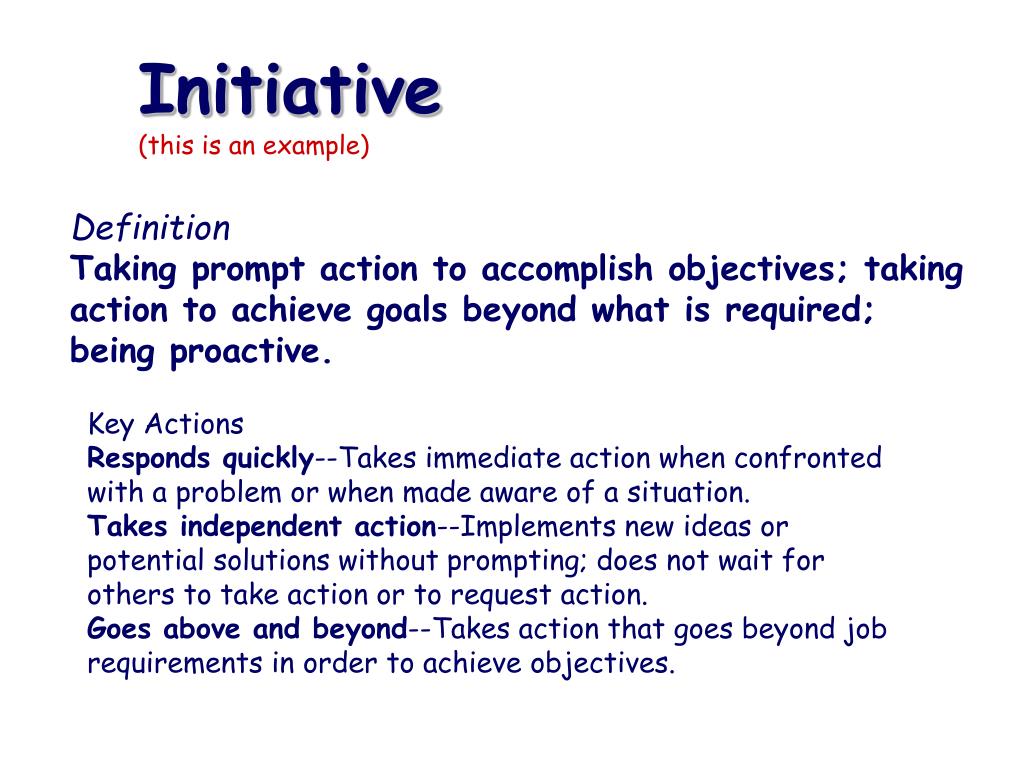 Initiative
(this is an example)

Definition
Taking prompt action to accomplish objectives; taking action to achieve goals beyond what is required; being proactive.

Key Actions
Responds quickly--Takes immediate action when confronted with a problem or when made aware of a situation.
Takes independent action--Implements new ideas or potential solutions without prompting; does not wait for others to take action or to request action.
Goes above and beyond--Takes action that goes beyond job requirements in order to achieve objectives.